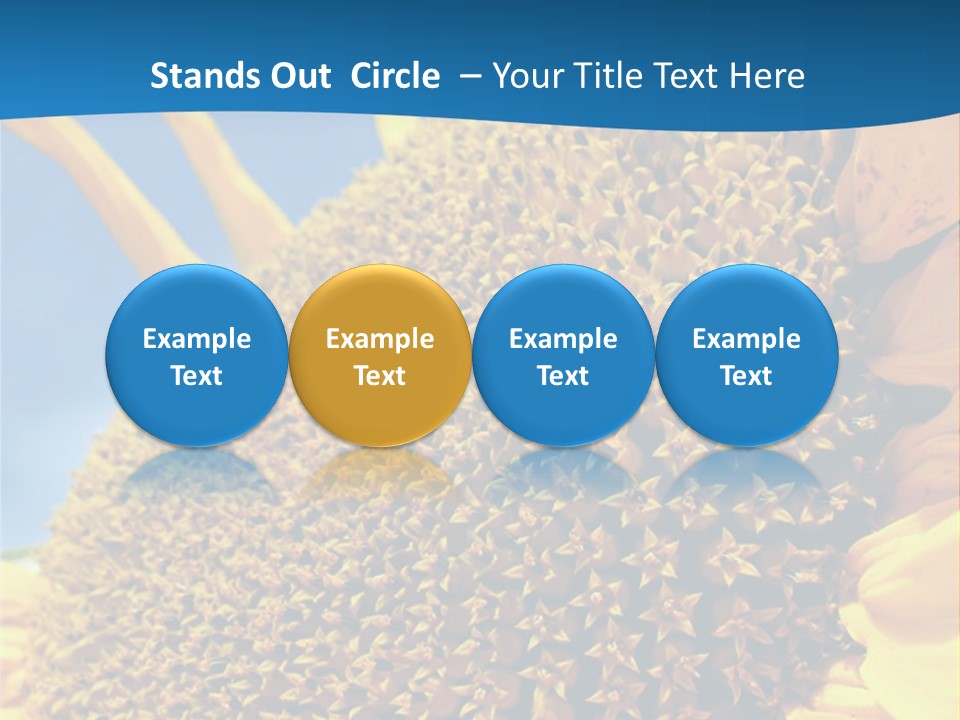 Stands Out  Circle  – Your Title Text Here

Example Text

Example Text

Example Text

Example Text